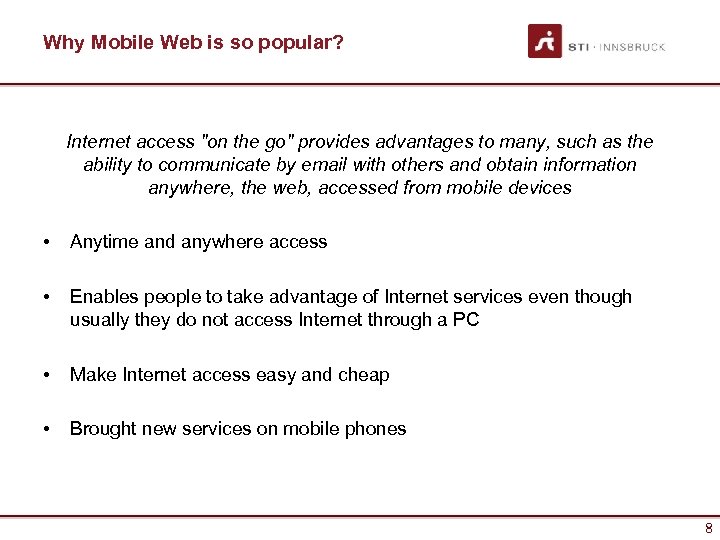 Why Mobile Web is so popular?

STI · INNSBRUCK

Internet access "on the go" provides advantages to many, such as the ability to communicate by email with others and obtain information anywhere, the web, accessed from mobile devices

• Anytime and anywhere access

• Enables people to take advantage of Internet services even though usually they do not access Internet through a PC

• Make Internet access easy and cheap

• Brought new services on mobile phones

8